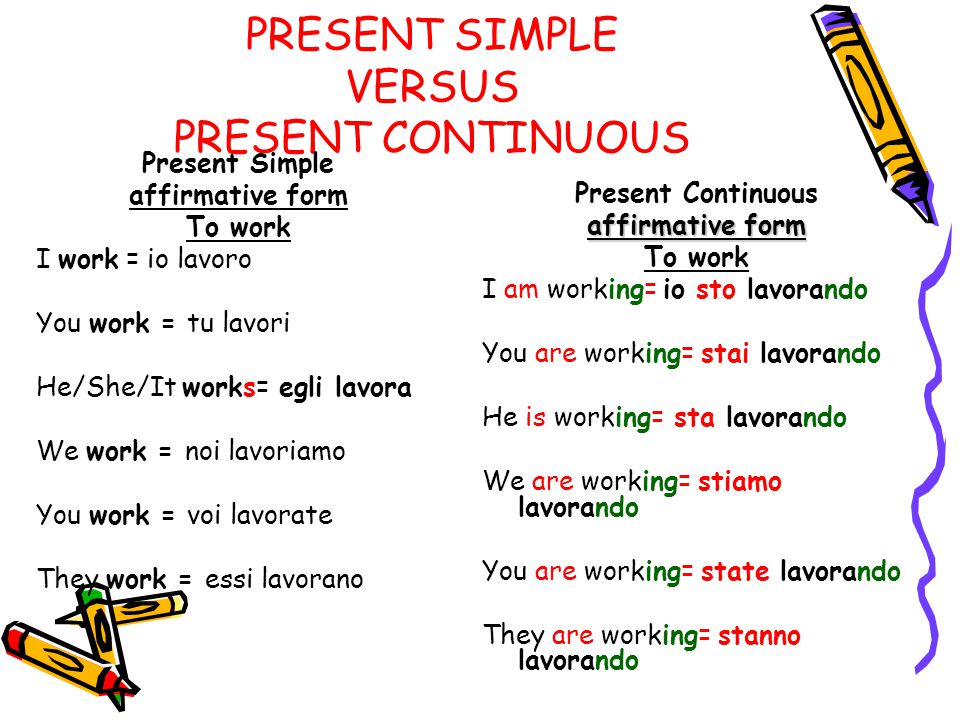 PRESENT SIMPLE
VERSUS
PRESENT CONTINUOUS

Present Simple
affirmative form
To work

I work = io lavoro

You work = tu lavori

He/She/It works= egli lavora

We work = noi lavoriamo

You work = voi lavorate

They work = essi lavorano

Present Continuous
affirmative form
To work

I am working= io sto lavorando

You are working= stai lavorando

He is working= sta lavorando

We are working= stiamo lavorando

You are working= state lavorando

They are working= stanno lavorando